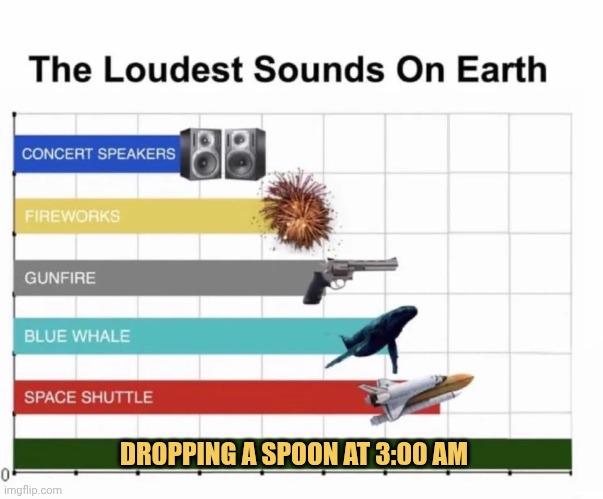 The Loudest Sounds On Earth

CONCERT SPEAKERS

FIREWORKS

GUNFIRE

BLUE WHALE

SPACE SHUTTLE

DROPPING A SPOON AT 3:00 AM

0

imgflip.com